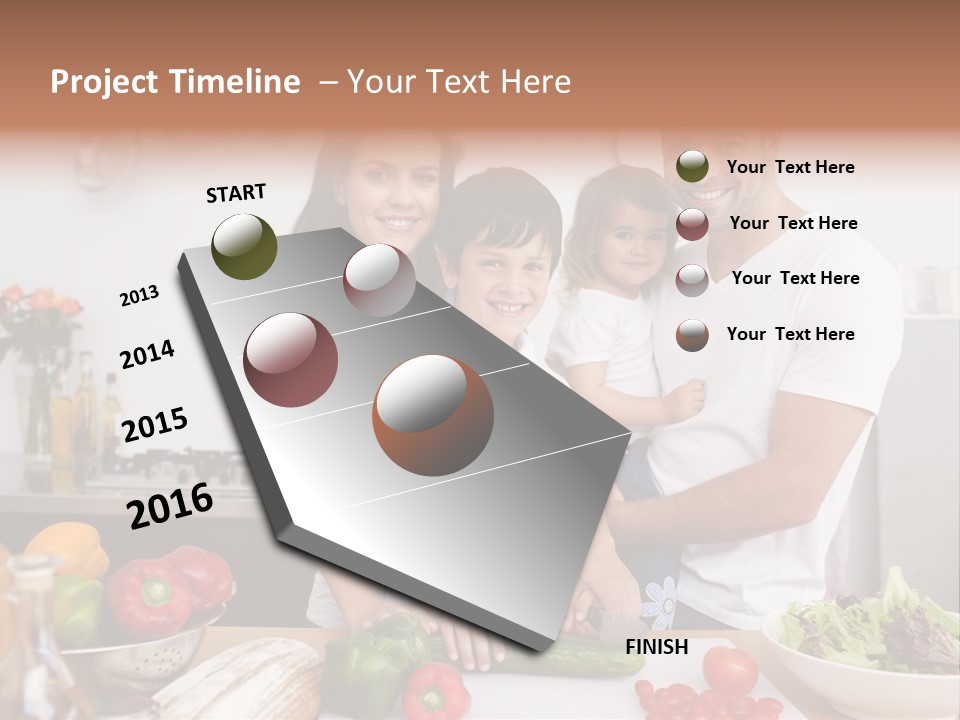 Project Timeline – Your Text Here

START

2013

2014

2015

2016

FINISH

Your Text Here

Your Text Here

Your Text Here

Your Text Here